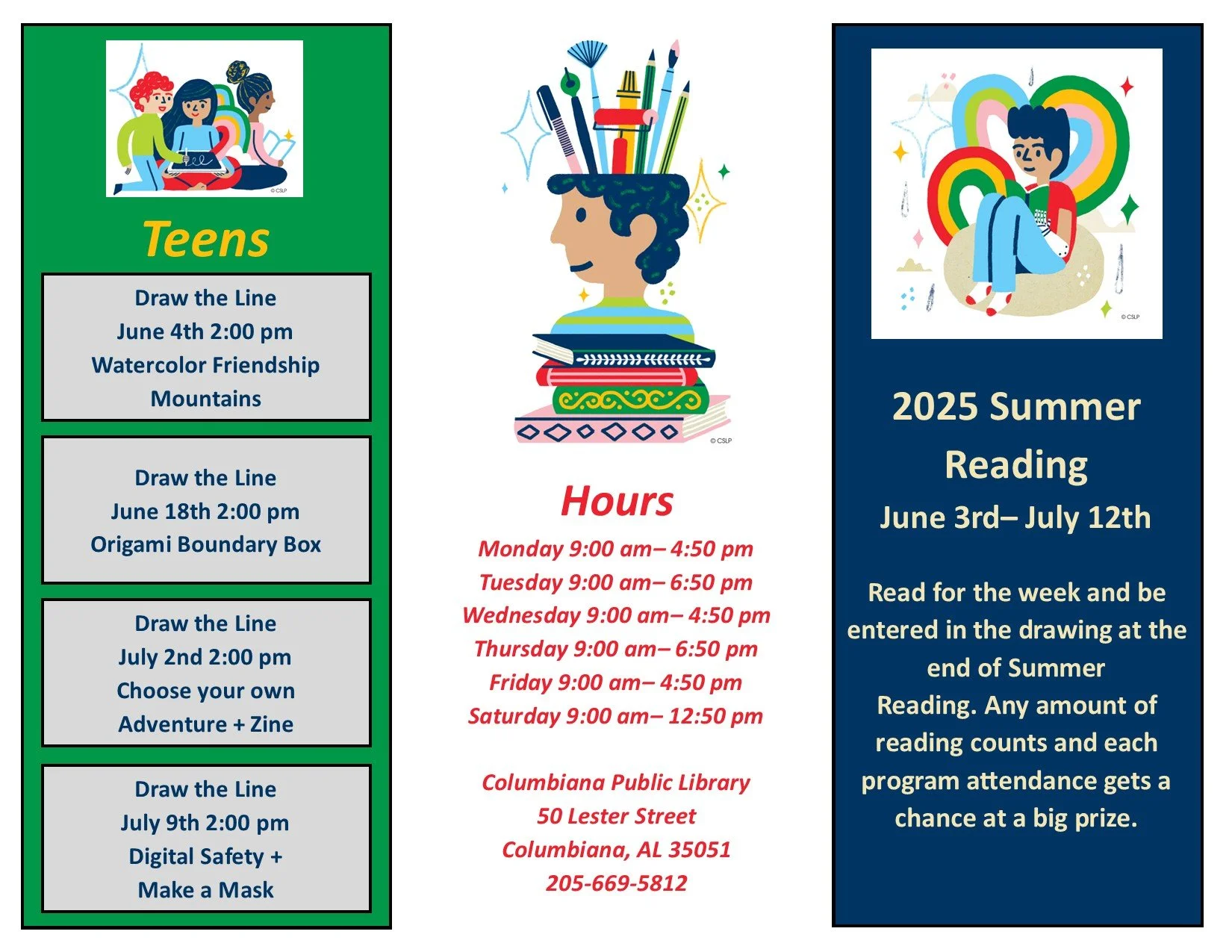 © CSLP

Teens

Draw the Line
June 4th 2:00 pm
Watercolor Friendship Mountains

Draw the Line
June 18th 2:00 pm
Origami Boundary Box

Draw the Line
July 2nd 2:00 pm
Choose your own Adventure + Zine

Draw the Line
July 9th 2:00 pm
Digital Safety + Make a Mask

© CSLP

Hours
Monday 9:00 am– 4:50 pm
Tuesday 9:00 am– 6:50 pm
Wednesday 9:00 am– 4:50 pm
Thursday 9:00 am– 6:50 pm
Friday 9:00 am– 4:50 pm
Saturday 9:00 am– 12:50 pm

Columbiana Public Library
50 Lester Street
Columbiana, AL 35051
205-669-5812

© CSLP

2025 Summer Reading
June 3rd– July 12th

Read for the week and be entered in the drawing at the end of Summer Reading. Any amount of reading counts and each program attendance gets a chance at a big prize.